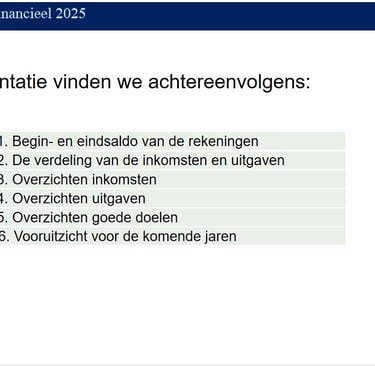 nancieel 2025

ntatie vinden we achtereenvolgens:

1. Begin- en eindsaldo van de rekeningen
2. De verdeling van de inkomsten en uitgaven
3. Overzichten inkomsten
4. Overzichten uitgaven
5. Overzichten goede doelen
6. Vooruitzicht voor de komende jaren